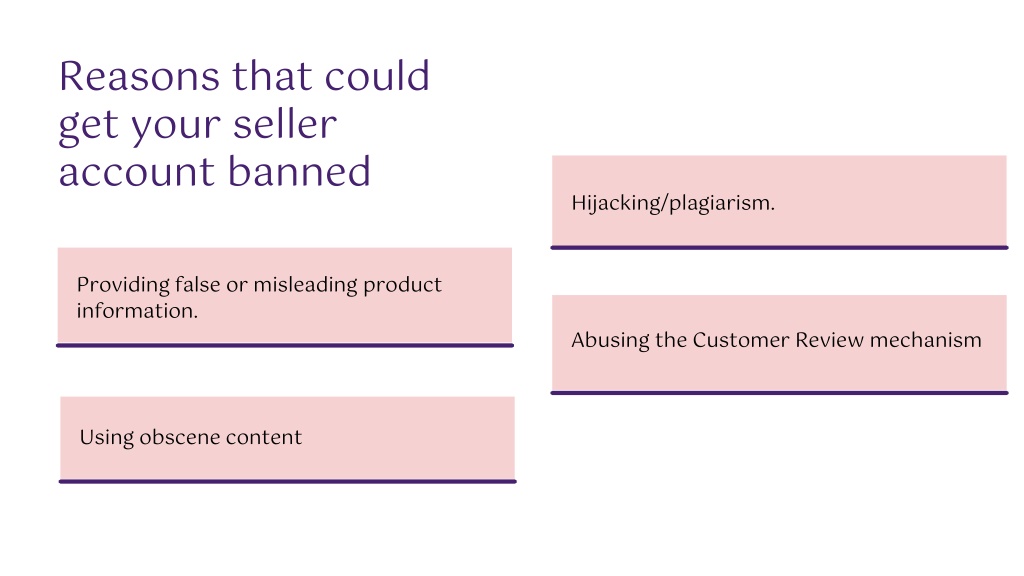 Reasons that could get your seller account banned

Providing false or misleading product information.

Using obscene content

Hijacking/plagiarism.

Abusing the Customer Review mechanism